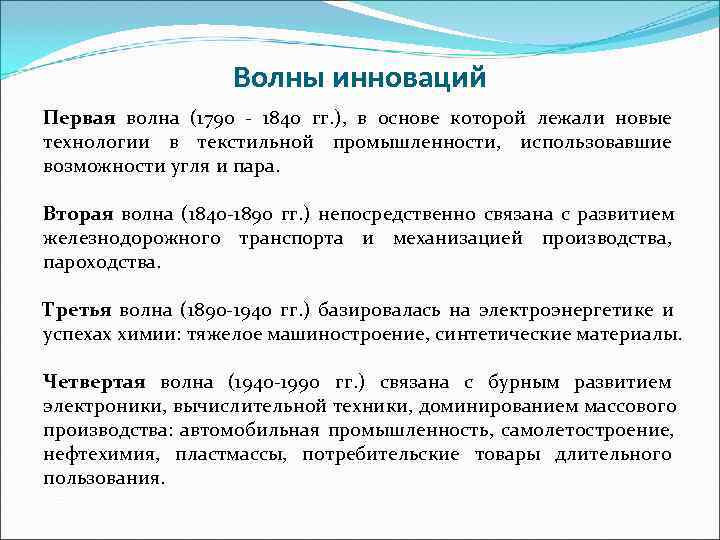 Волны инноваций

Первая волна (1790 - 1840 гг.), в основе которой лежали новые технологии в текстильной промышленности, использовавшие возможности угля и пара.

Вторая волна (1840-1890 гг.) непосредственно связана с развитием железнодорожного транспорта и механизацией производства, пароходства.

Третья волна (1890-1940 гг.) базировалась на электроэнергетике и успехах химии: тяжелое машиностроение, синтетические материалы.

Четвертая волна (1940-1990 гг.) связана с бурным развитием электроники, вычислительной техники, доминированием массового производства: автомобильная промышленность, самолетостроение, нефтехимия, пластмассы, потребительские товары длительного пользования.